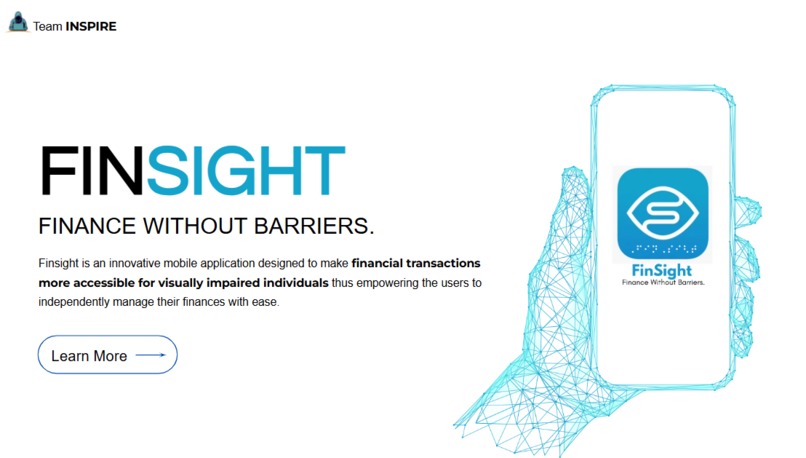 Team INSPIRE

FINSIGHT

FINANCE WITHOUT BARRIERS.

Finsight is an innovative mobile application designed to make financial transactions more accessible for visually impaired individuals thus empowering the users to independently manage their finances with ease.

Learn More

FinSight
Finance Without Barriers.